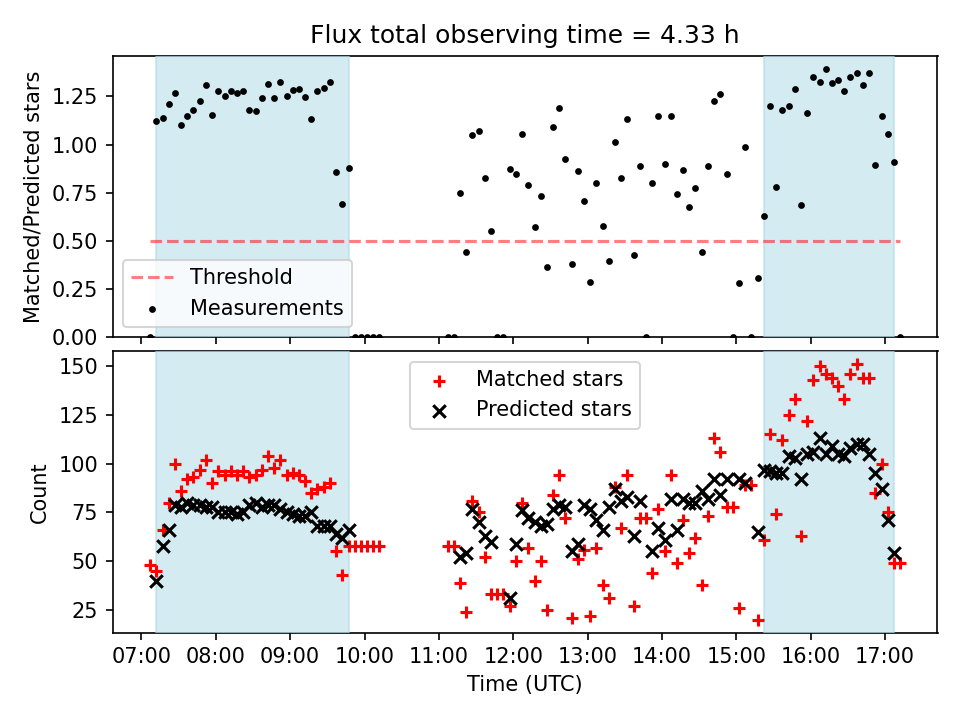 Flux total observing time = 4.33 h

Matched/Predicted stars

1.25
1.00
0.75
0.50
0.25
0.00

Threshold
Measurements

Count

150
125
100
75
50
25

Matched stars
Predicted stars

07:00 08:00 09:00 10:00 11:00 12:00 13:00 14:00 15:00 16:00 17:00

Time (UTC)